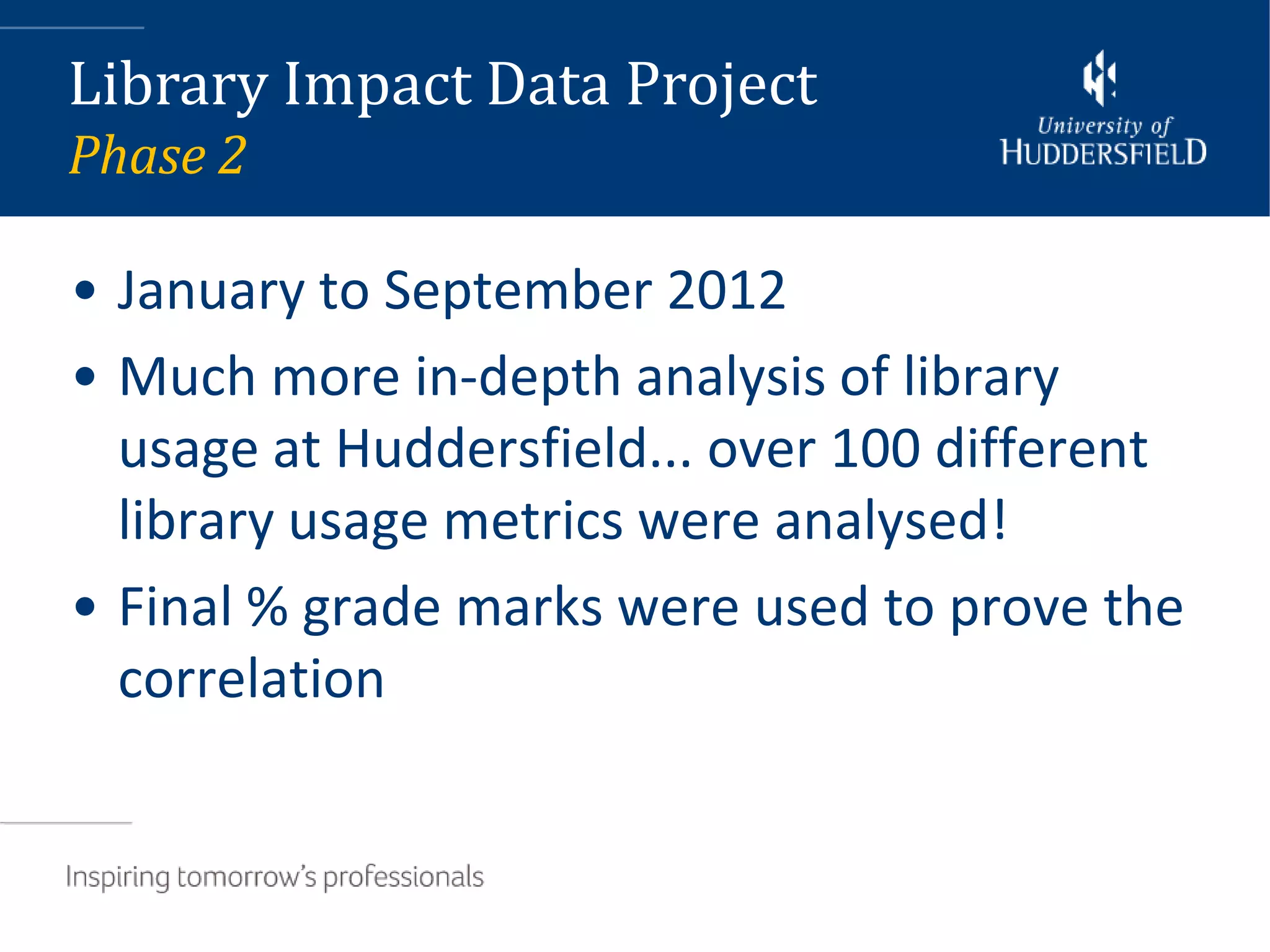 Library Impact Data Project
Phase 2

University of
HUDDERSFIELD

• January to September 2012
• Much more in-depth analysis of library usage at Huddersfield... over 100 different library usage metrics were analysed!
• Final % grade marks were used to prove the correlation

Inspiring tomorrow's professionals